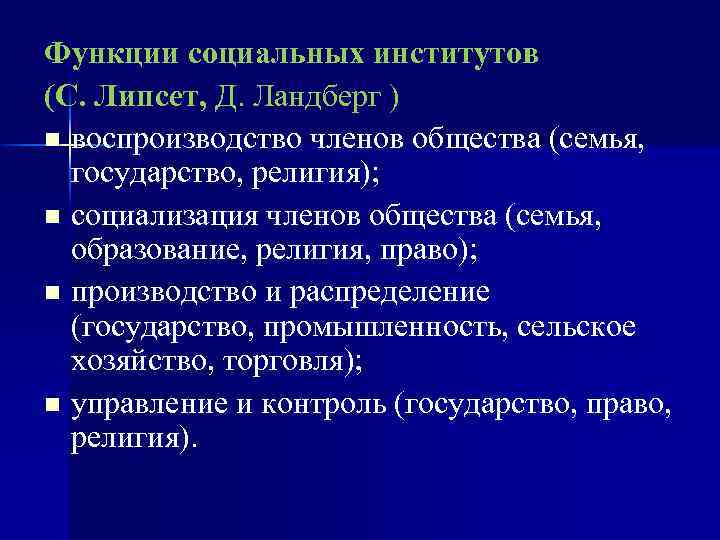 Функции социальных институтов
(С. Липсет, Д. Ландберг )

■ воспроизводство членов общества (семья, государство, религия);
■ социализация членов общества (семья, образование, религия, право);
■ производство и распределение (государство, промышленность, сельское хозяйство, торговля);
■ управление и контроль (государство, право, религия).